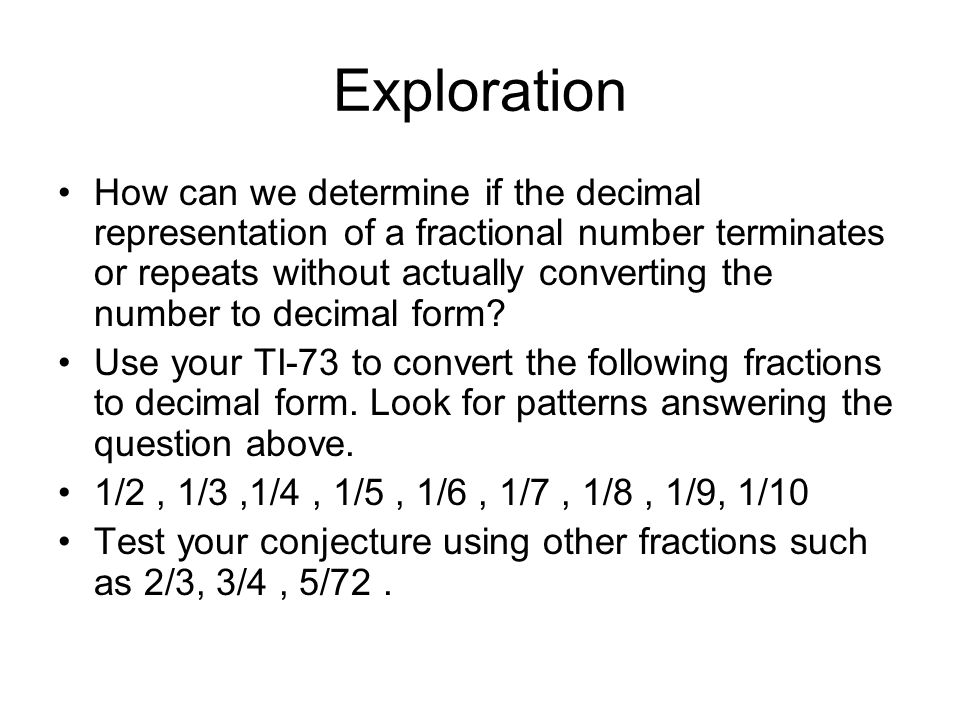 Exploration

• How can we determine if the decimal representation of a fractional number terminates or repeats without actually converting the number to decimal form?
• Use your TI-73 to convert the following fractions to decimal form. Look for patterns answering the question above.
• 1/2 , 1/3 ,1/4 , 1/5 , 1/6 , 1/7 , 1/8 , 1/9, 1/10
• Test your conjecture using other fractions such as 2/3, 3/4 , 5/72 .